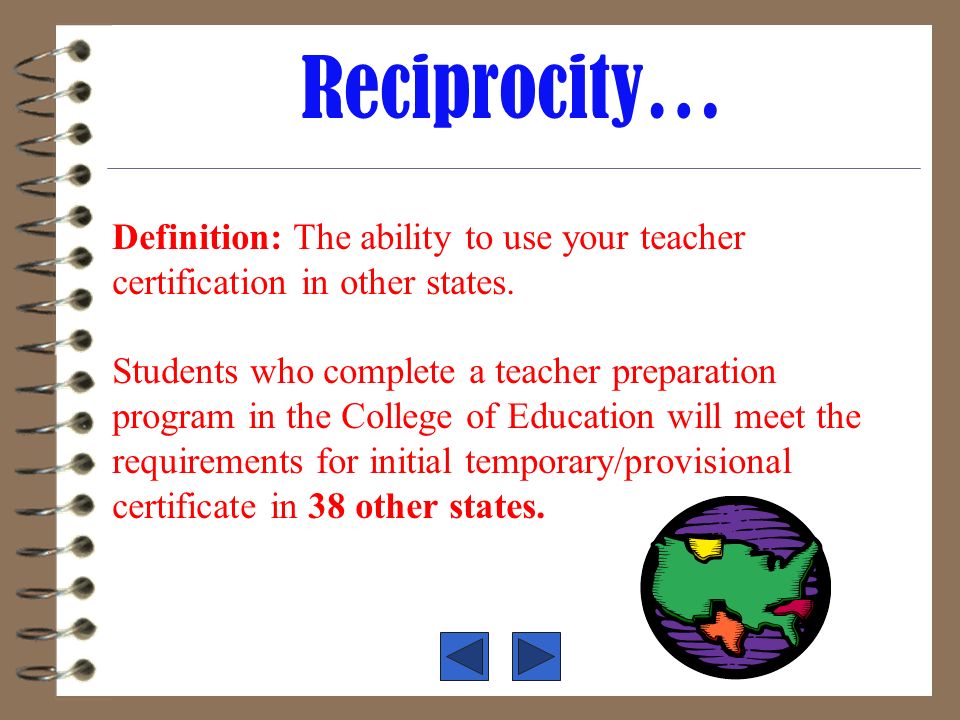 Reciprocity…

Definition: The ability to use your teacher certification in other states.

Students who complete a teacher preparation program in the College of Education will meet the requirements for initial temporary/provisional certificate in 38 other states.